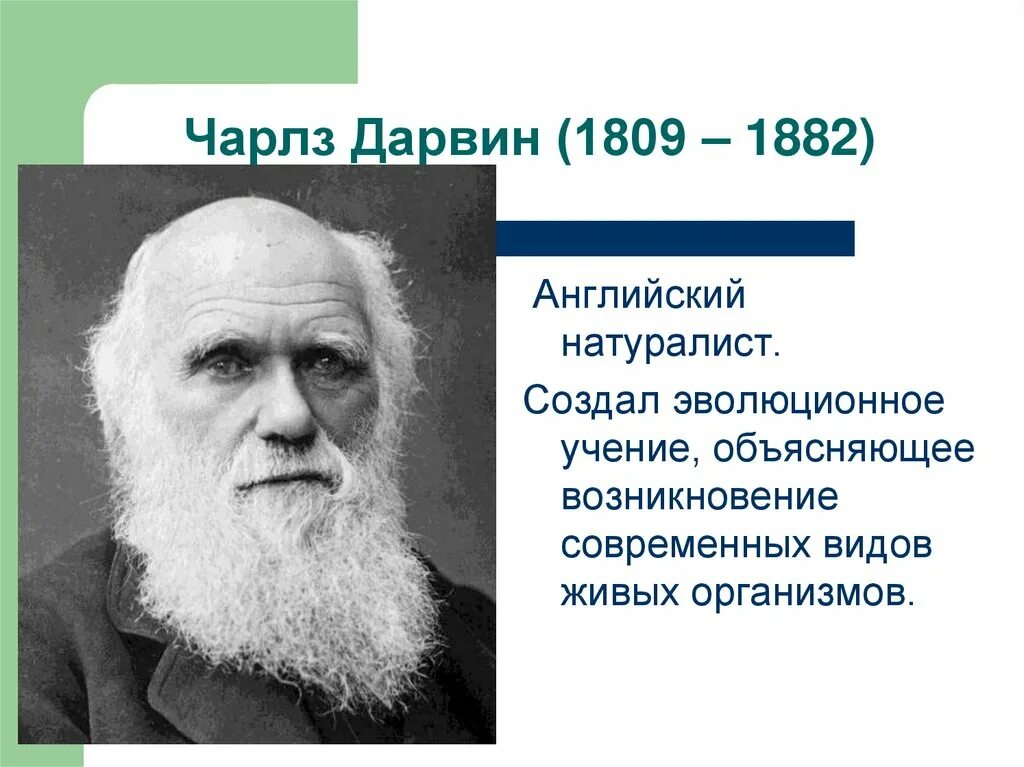 Чарлз Дарвин (1809 – 1882)

Английский натуралист.

Создал эволюционное учение, объясняющее возникновение современных видов живых организмов.